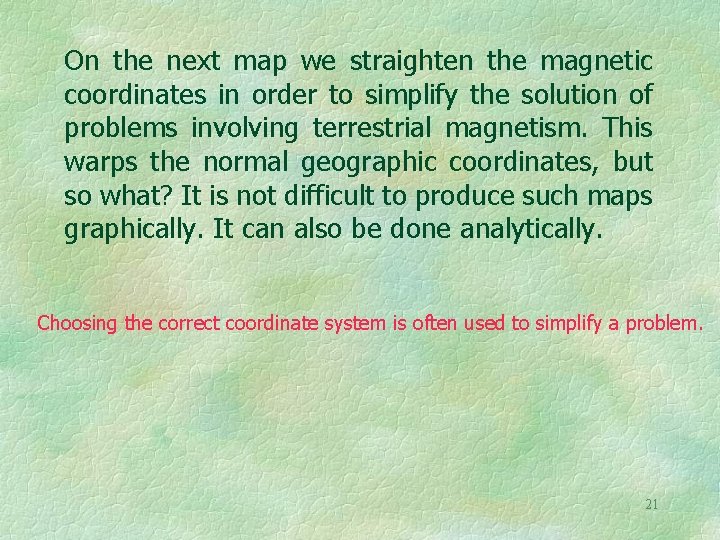 On the next map we straighten the magnetic coordinates in order to simplify the solution of problems involving terrestrial magnetism. This warps the normal geographic coordinates, but so what? It is not difficult to produce such maps graphically. It can also be done analytically.

Choosing the correct coordinate system is often used to simplify a problem.

21